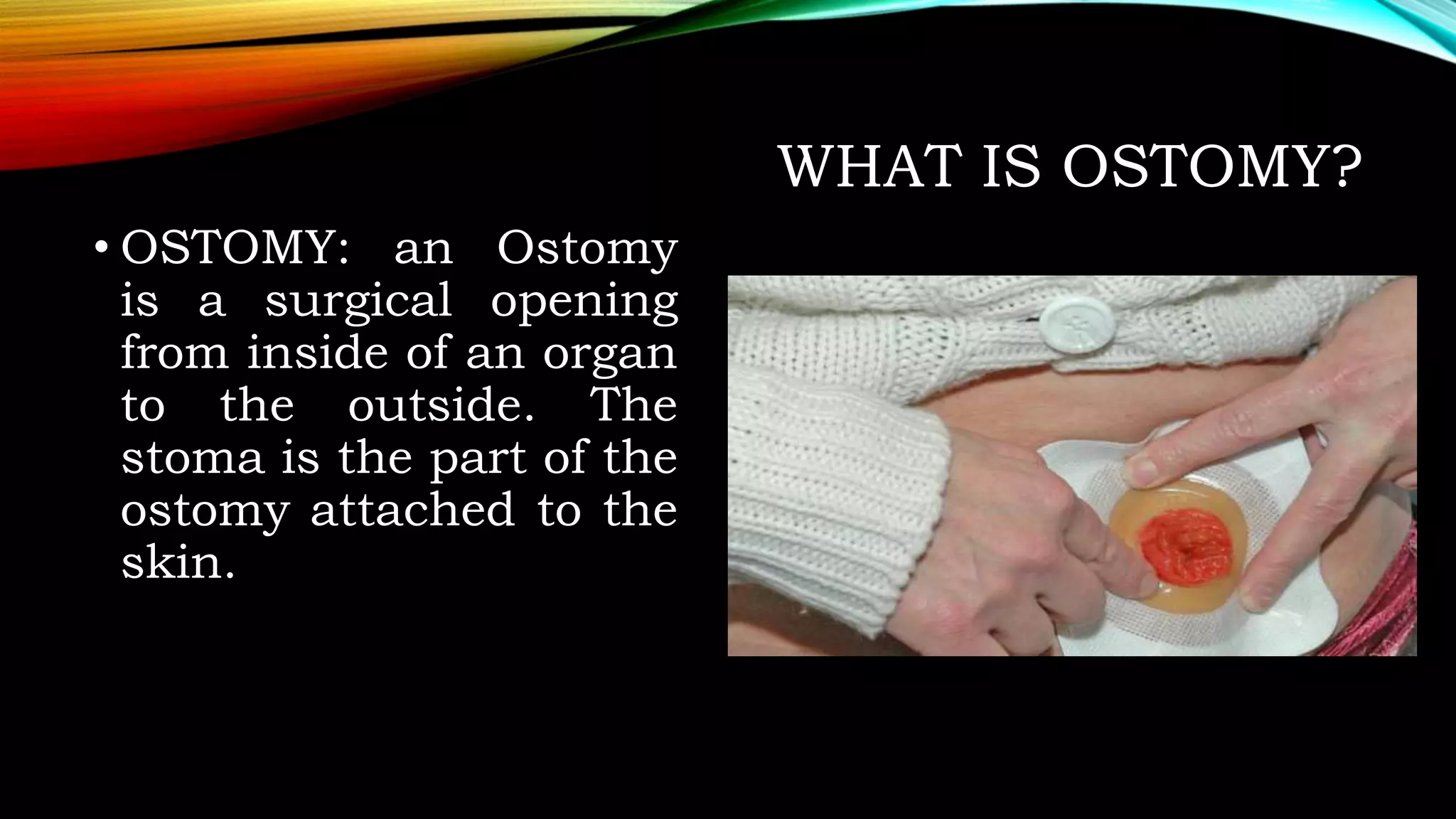 WHAT IS OSTOMY?

• OSTOMY: an Ostomy is a surgical opening from inside of an organ to the outside. The stoma is the part of the ostomy attached to the skin.